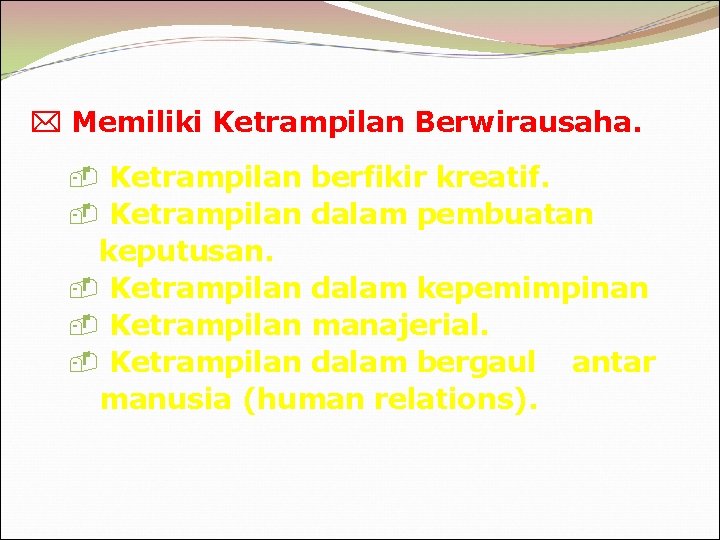 Memiliki Ketrampilan Berwirausaha.

Ketrampilan berfikir kreatif.
Ketrampilan dalam pembuatan keputusan.
Ketrampilan dalam kepemimpinan
Ketrampilan manajerial.
Ketrampilan dalam bergaul antar manusia (human relations).